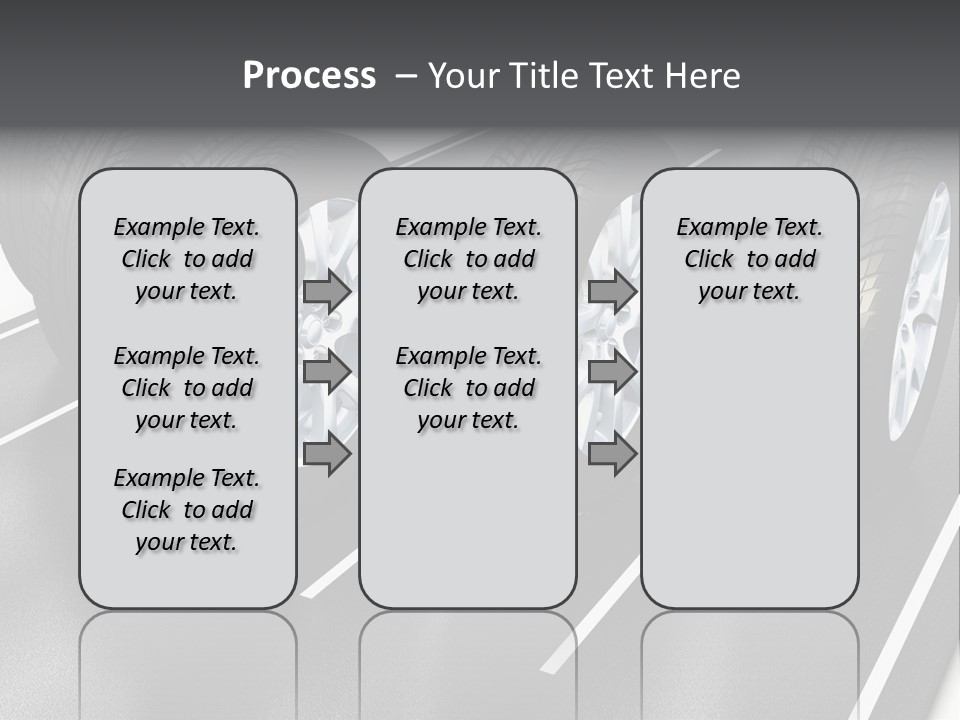 Process – Your Title Text Here

Example Text. Click to add your text.

Example Text. Click to add your text.

Example Text. Click to add your text.

Example Text. Click to add your text.

Example Text. Click to add your text.

Example Text. Click to add your text.